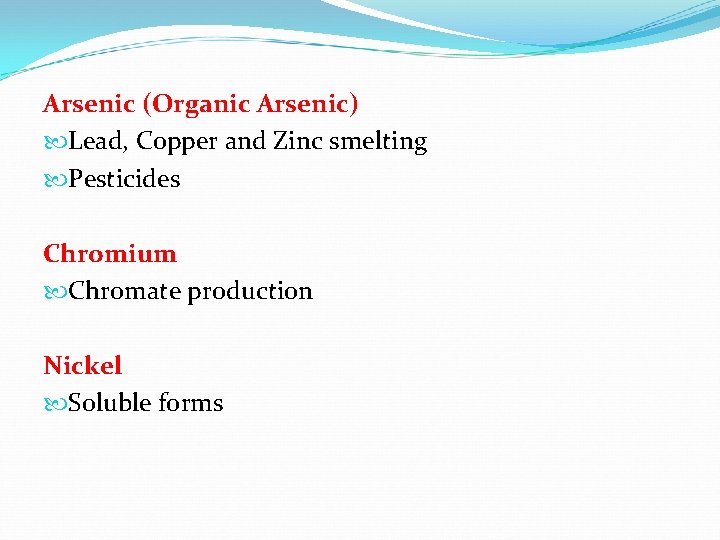 Arsenic (Organic Arsenic)
Lead, Copper and Zinc smelting
Pesticides

Chromium
Chromate production

Nickel
Soluble forms